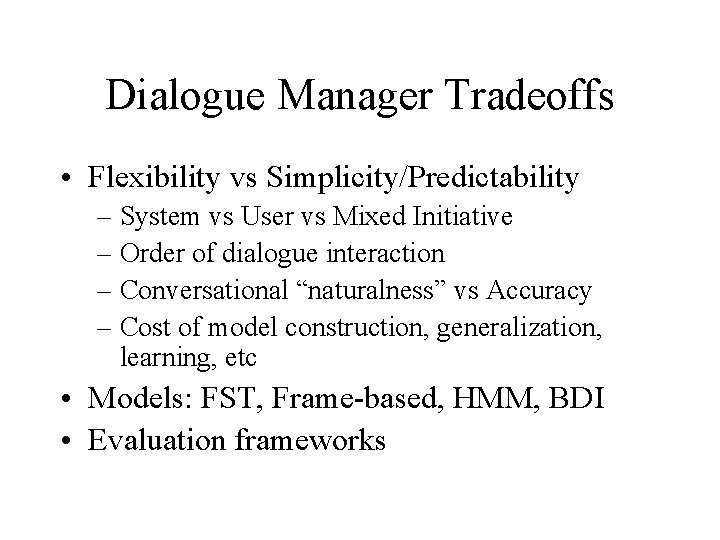 Dialogue Manager Tradeoffs

• Flexibility vs Simplicity/Predictability
– System vs User vs Mixed Initiative
– Order of dialogue interaction
– Conversational “naturalness” vs Accuracy
– Cost of model construction, generalization, learning, etc
• Models: FST, Frame-based, HMM, BDI
• Evaluation frameworks